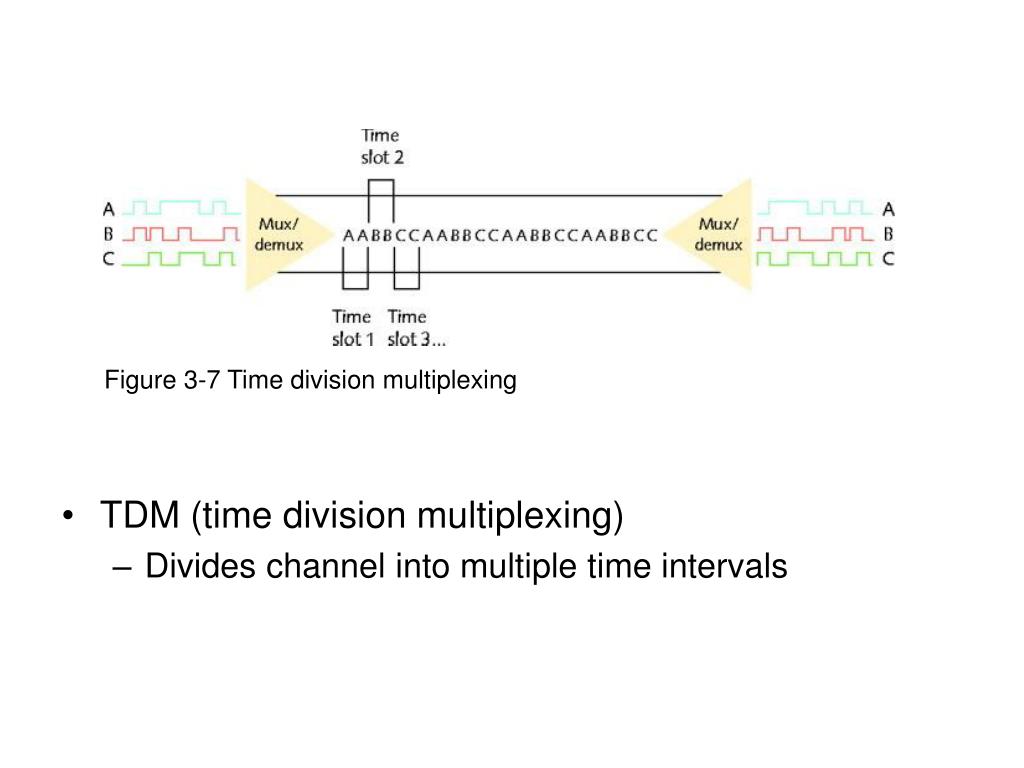 Time slot 2

A
B
C

Mux/ demux

AABBCCAABBCCAABBCCAABBCC

Mux/ demux

A
B
C

Time slot 1

Time slot 3...

Figure 3-7 Time division multiplexing

• TDM (time division multiplexing)
– Divides channel into multiple time intervals